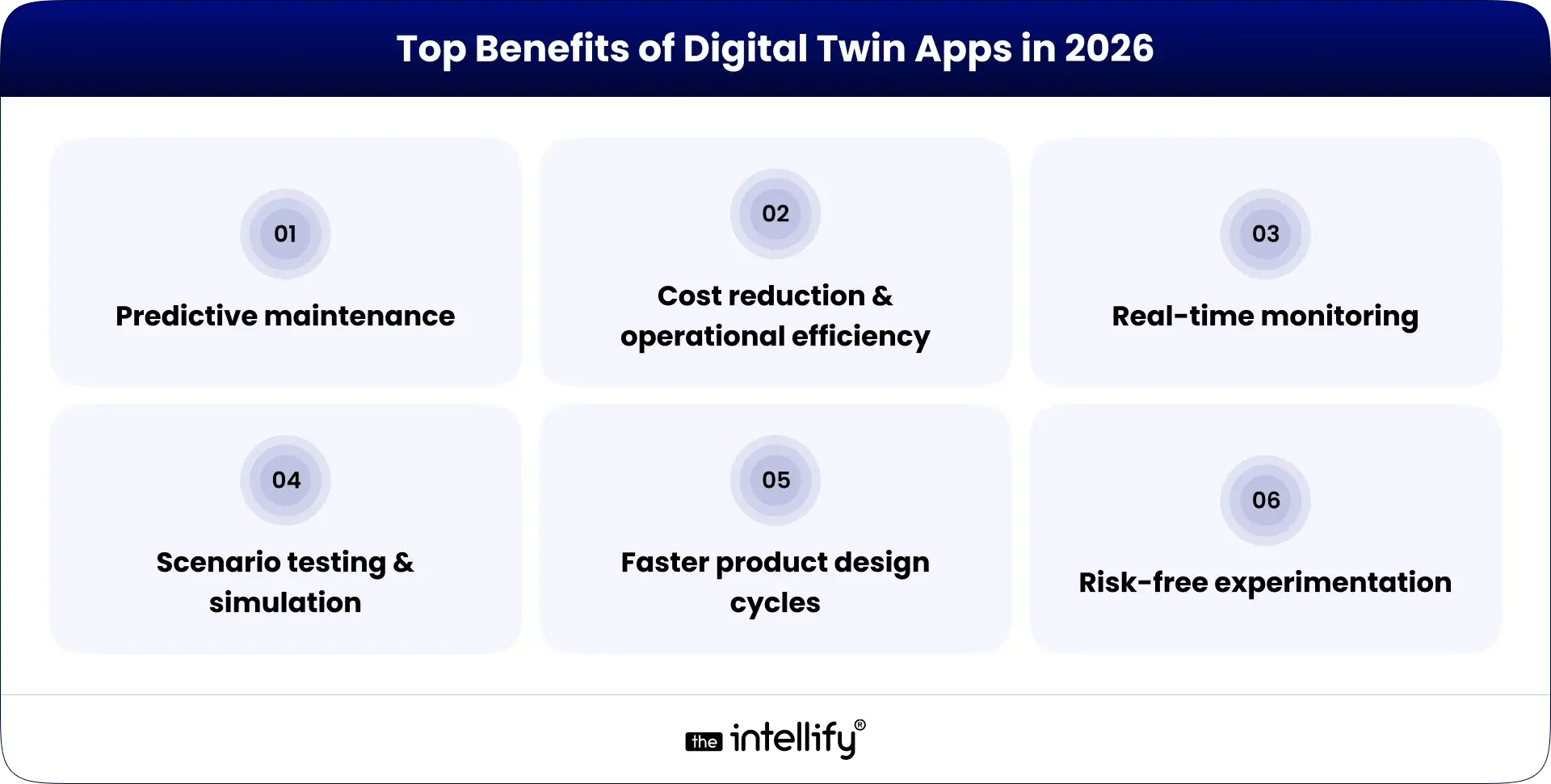 Top Benefits of Digital Twin Apps in 2026

01

Predictive maintenance

02

Cost reduction & operational efficiency

03

Real-time monitoring

04

Scenario testing & simulation

05

Faster product design cycles

06

Risk-free experimentation

the intellify®